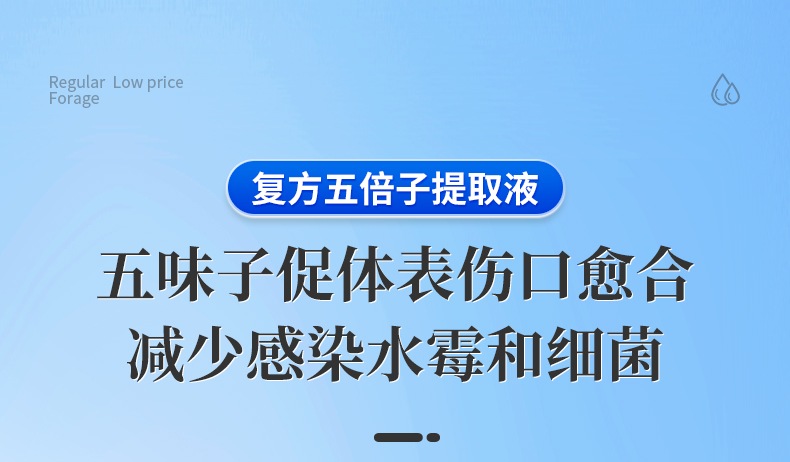 Regular Low price
Forage

复方五倍子提取液

五味子促体表伤口愈合
减少感染水霉和细菌